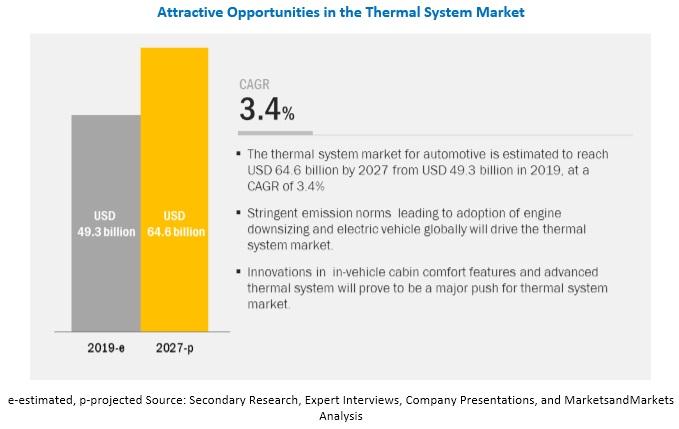 Attractive Opportunities in the Thermal System Market

USD 49.3 billion

USD 64.6 billion

2019-e

2027-p

CAGR

3.4%

▪ The thermal system market for automotive is estimated to reach USD 64.6 billion by 2027 from USD 49.3 billion in 2019, at a CAGR of 3.4%

▪ Stringent emission norms leading to adoption of engine downsizing and electric vehicle globally will drive the thermal system market.

▪ Innovations in in-vehicle cabin comfort features and advanced thermal system will prove to be a major push for thermal system market.

e-estimated, p-projected Source: Secondary Research, Expert Interviews, Company Presentations, and MarketsandMarkets Analysis